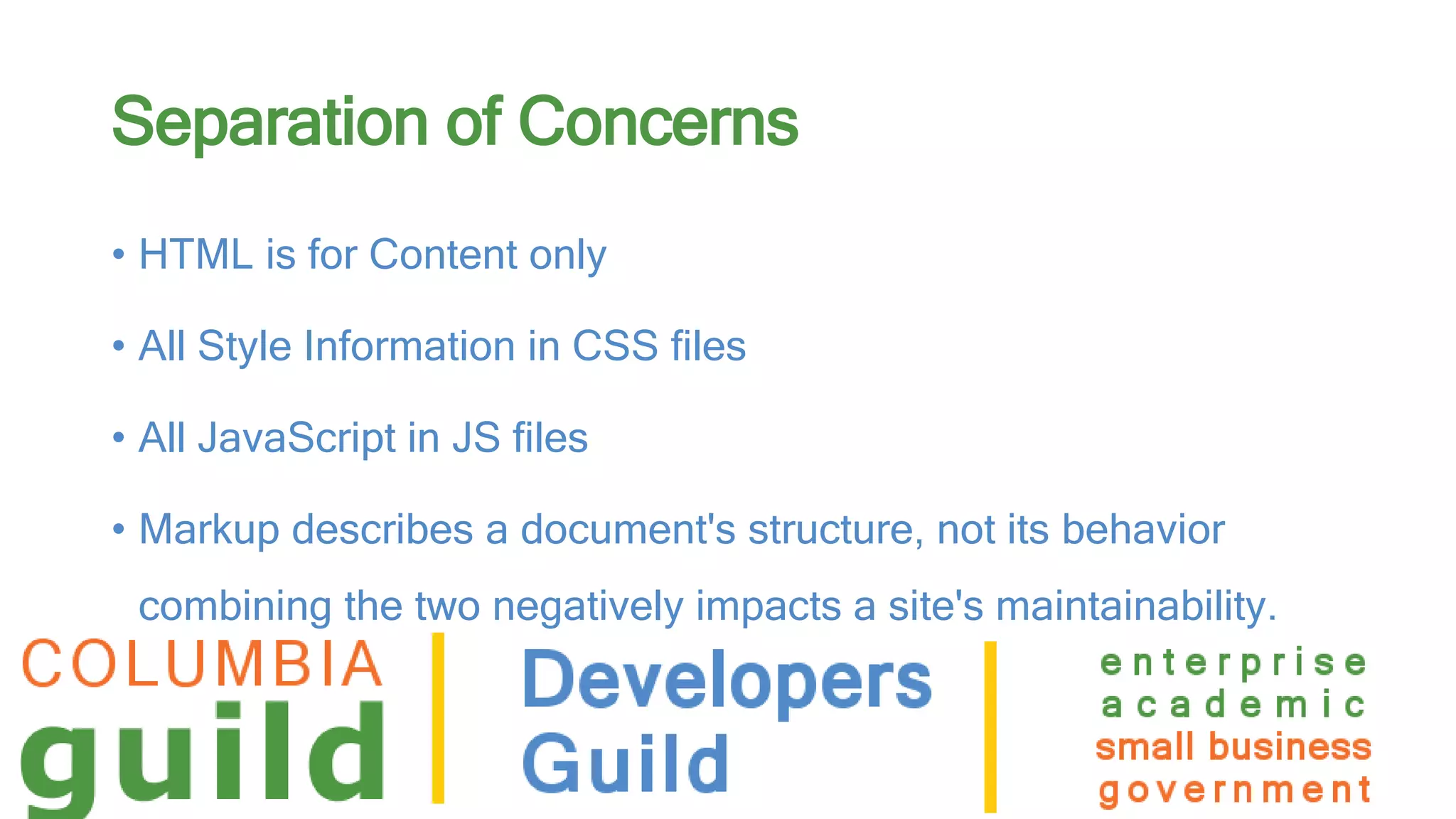 Separation of Concerns

• HTML is for Content only

• All Style Information in CSS files

• All JavaScript in JS files

• Markup describes a document's structure, not its behavior combining the two negatively impacts a site's maintainability.

COLUMBIA guild

Developers Guild

enterprise
academic
small business
government